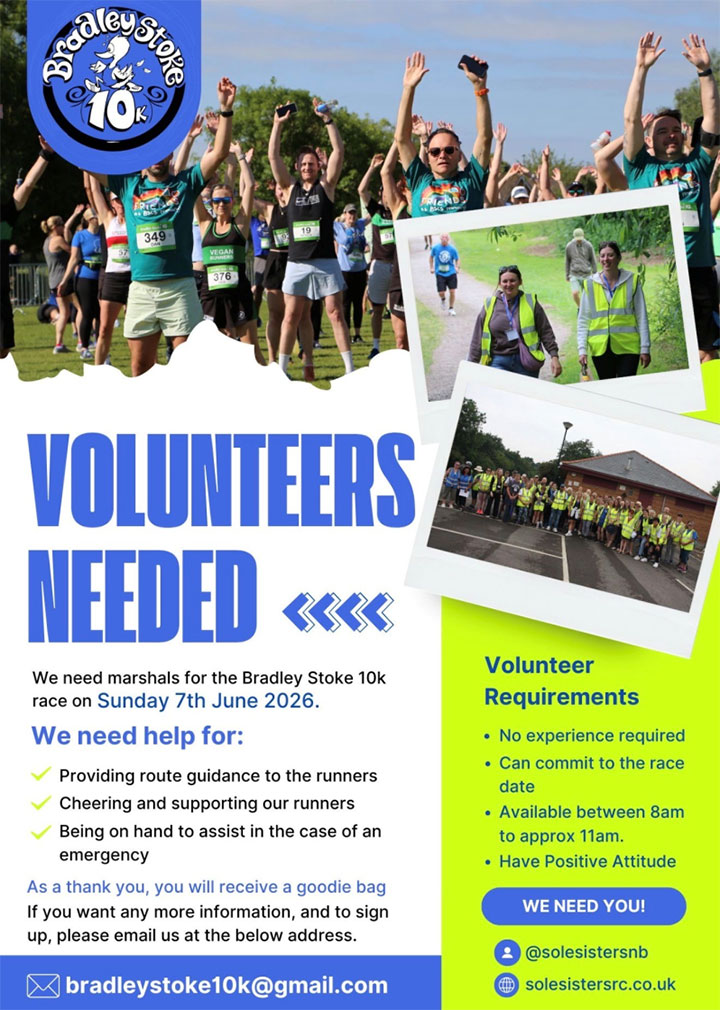 Bradley Stoke 10k

349

376

VEGAN RUNNERS

VOLUNTEERS NEEDED

We need marshals for the Bradley Stoke 10k race on Sunday 7th June 2026.

We need help for:

Providing route guidance to the runners
Cheering and supporting our runners
Being on hand to assist in the case of an emergency

As a thank you, you will receive a goodie bag
If you want any more information, and to sign up, please email us at the below address.

bradleystoke10k@gmail.com

Volunteer Requirements

• No experience required
• Can commit to the race date
• Available between 8am to approx 11am.
• Have Positive Attitude

WE NEED YOU!

@solesistersnb

solesistersrc.co.uk